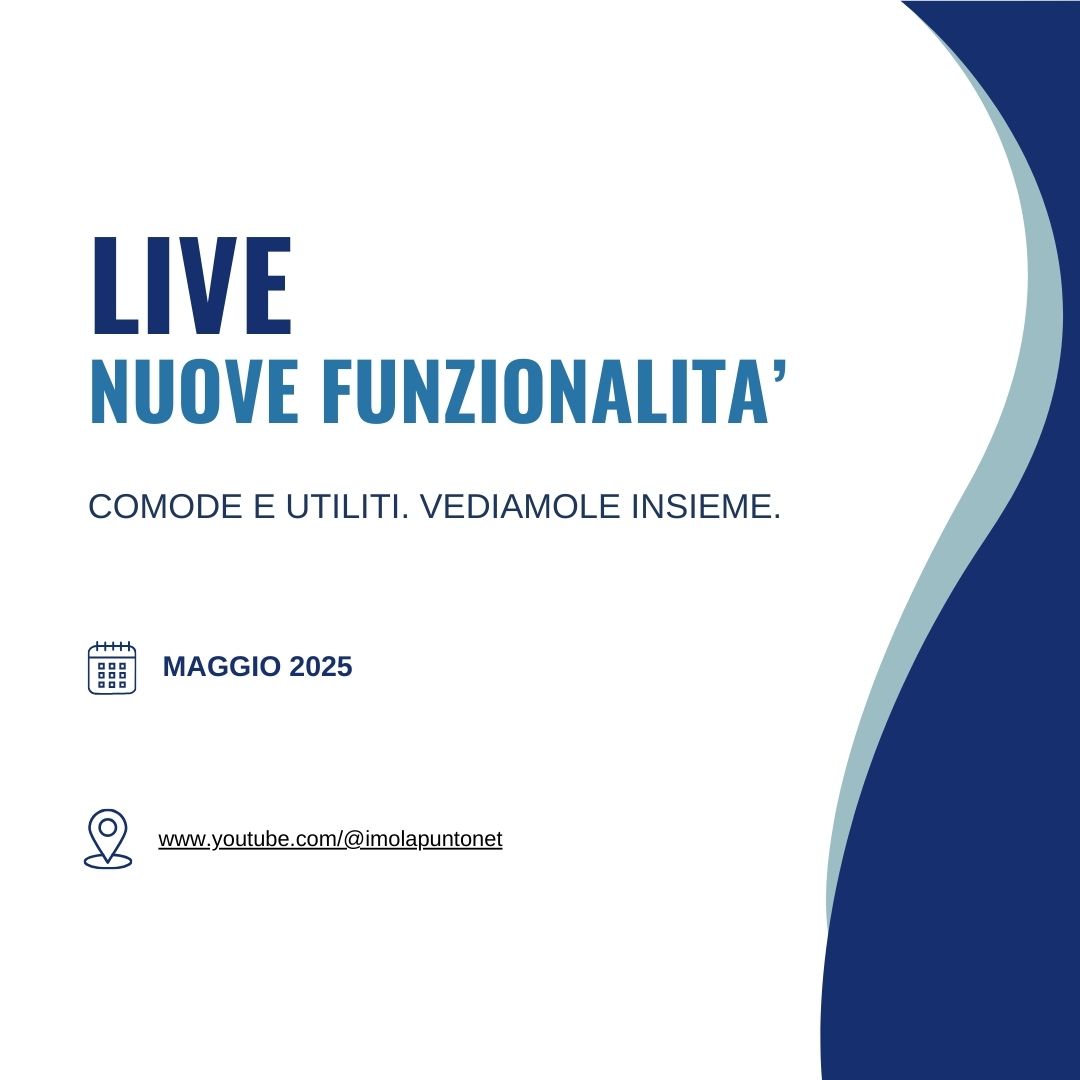 LIVE
NUOVE FUNZIONALITA’

COMODE E UTILITI. VEDIAMOLE INSIEME.

MAGGIO 2025

www.youtube.com/@imolapuntonet